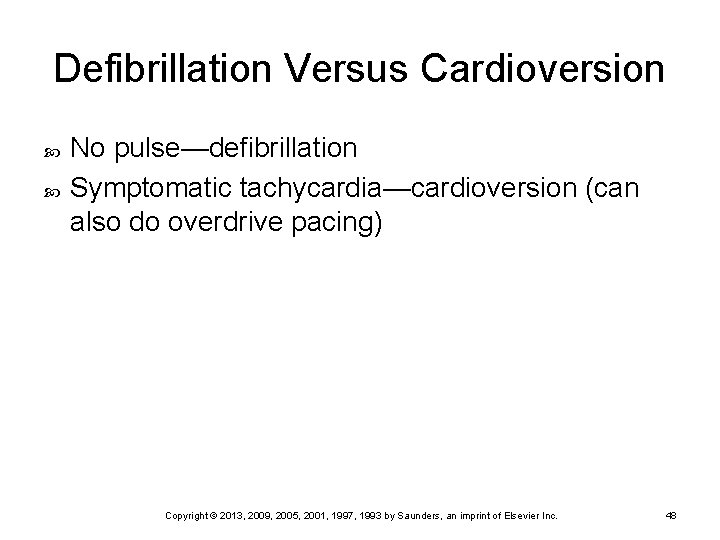 Defibrillation Versus Cardioversion

No pulse—defibrillation

Symptomatic tachycardia—cardioversion (can also do overdrive pacing)

Copyright © 2013, 2009, 2005, 2001, 1997, 1993 by Saunders, an imprint of Elsevier Inc.

48